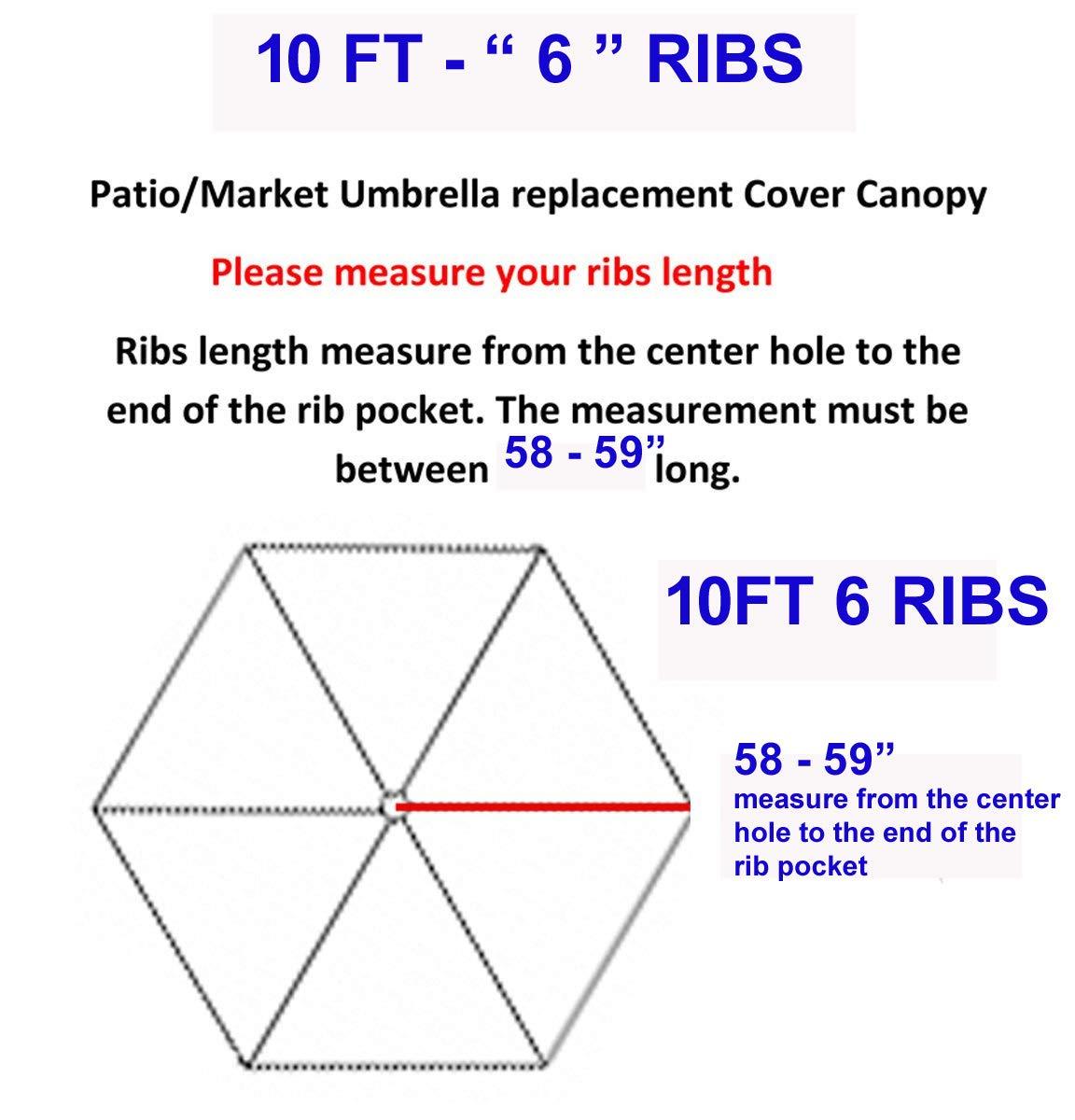 10 FT - “ 6 ” RIBS

Patio/Market Umbrella replacement Cover Canopy

Please measure your ribs length

Ribs length measure from the center hole to the end of the rib pocket. The measurement must be between 58 - 59” long.

10FT 6 RIBS

58 - 59”
measure from the center hole to the end of the rib pocket